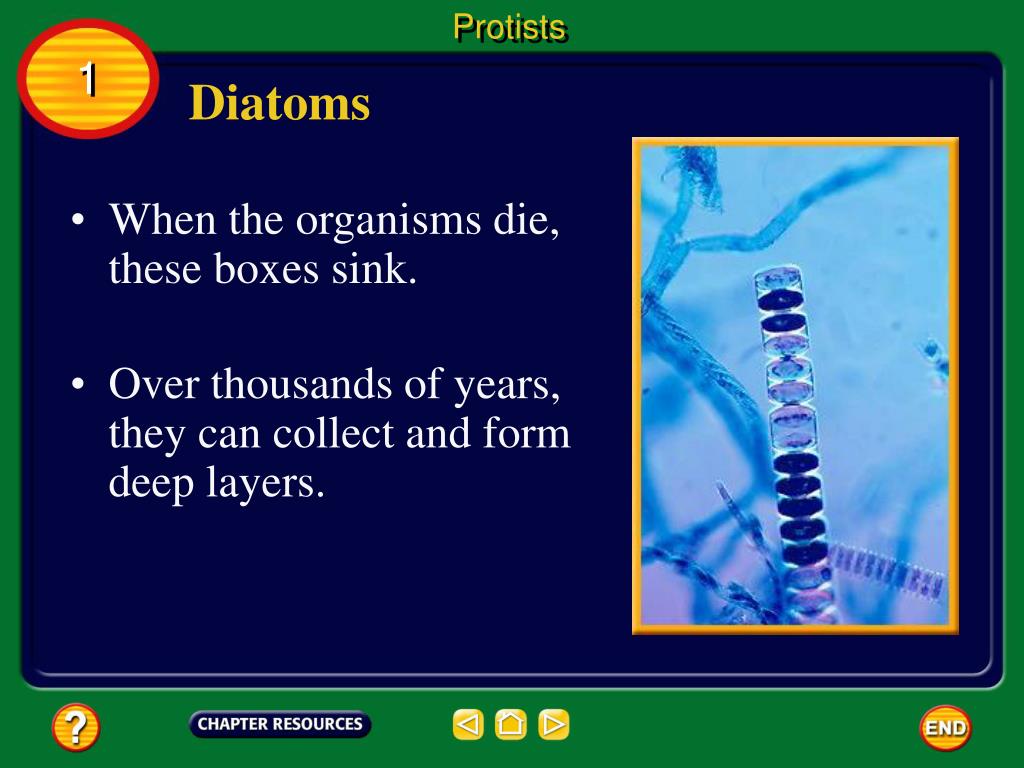 Protists

1

Diatoms

• When the organisms die, these boxes sink.

• Over thousands of years, they can collect and form deep layers.

?

CHAPTER RESOURCES

END